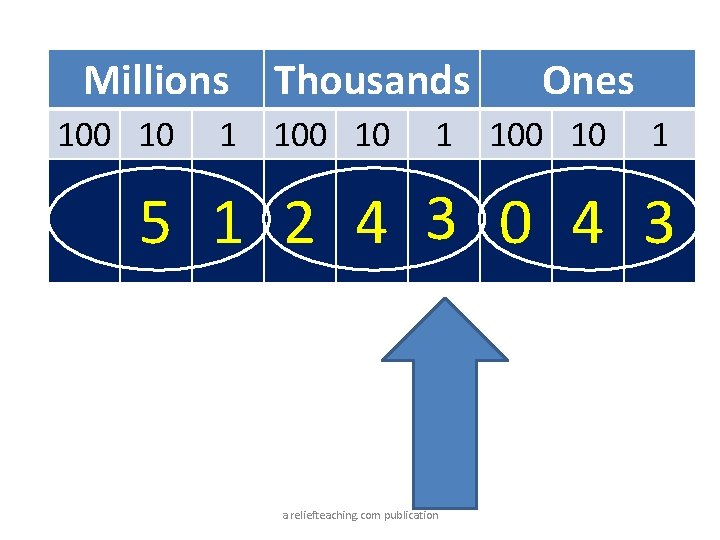 | Millions | | | Thousands | | | Ones | | |
|---|---|---|---|---|---|---|---|---|
| 100 | 10 | 1 | 100 | 10 | 1 | 100 | 10 | 1 |
| | 5 | 1 | 2 | 4 | 3 | 0 | 4 | 3 |

a reliefteaching.com publication